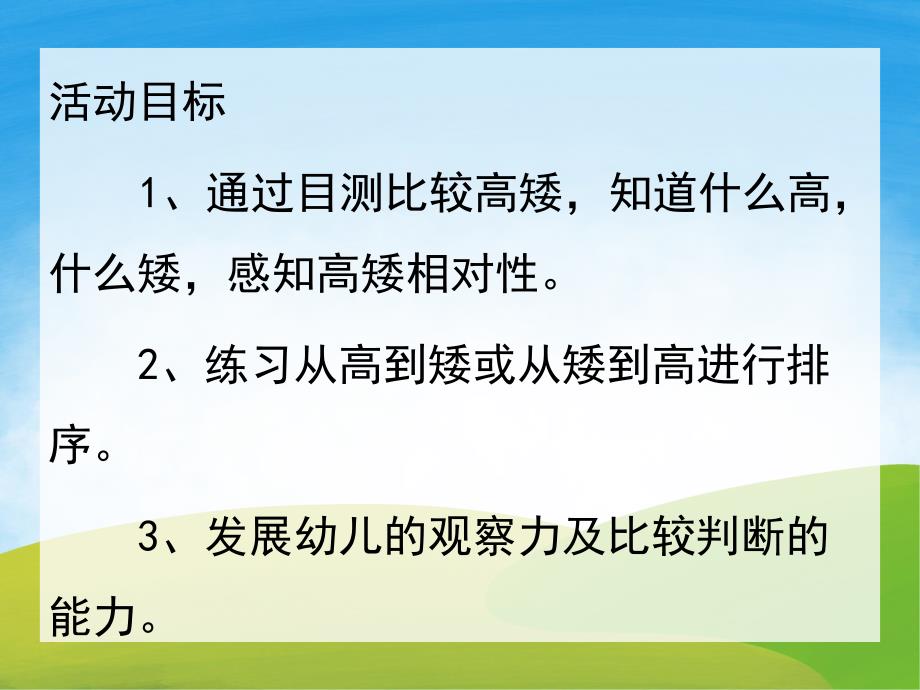 活动目标

1、通过目测比较高矮，知道什么高，什么矮，感知高矮相对性。

2、练习从高到矮或从矮到高进行排序。

3、发展幼儿的观察力及比较判断的能力。